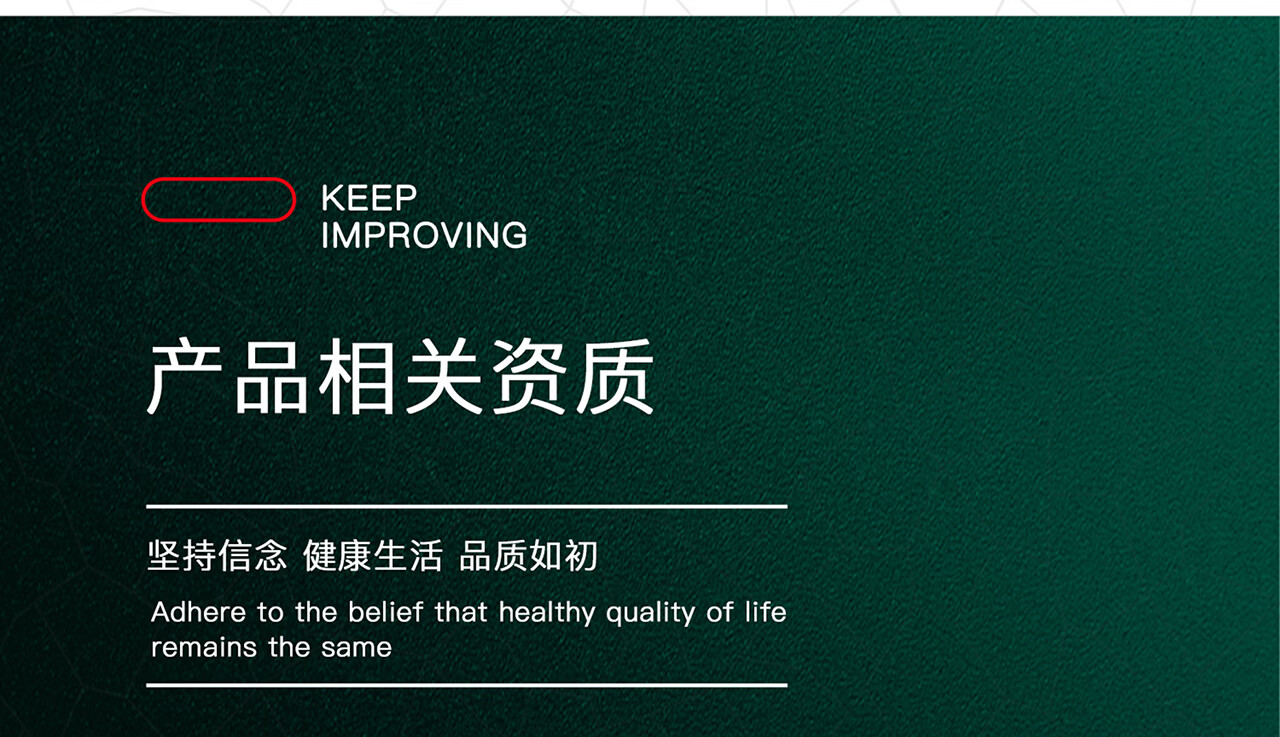 KEEP
IMPROVING

产品相关资质

坚持信念 健康生活 品质如初

Adhere to the belief that healthy quality of life remains the same